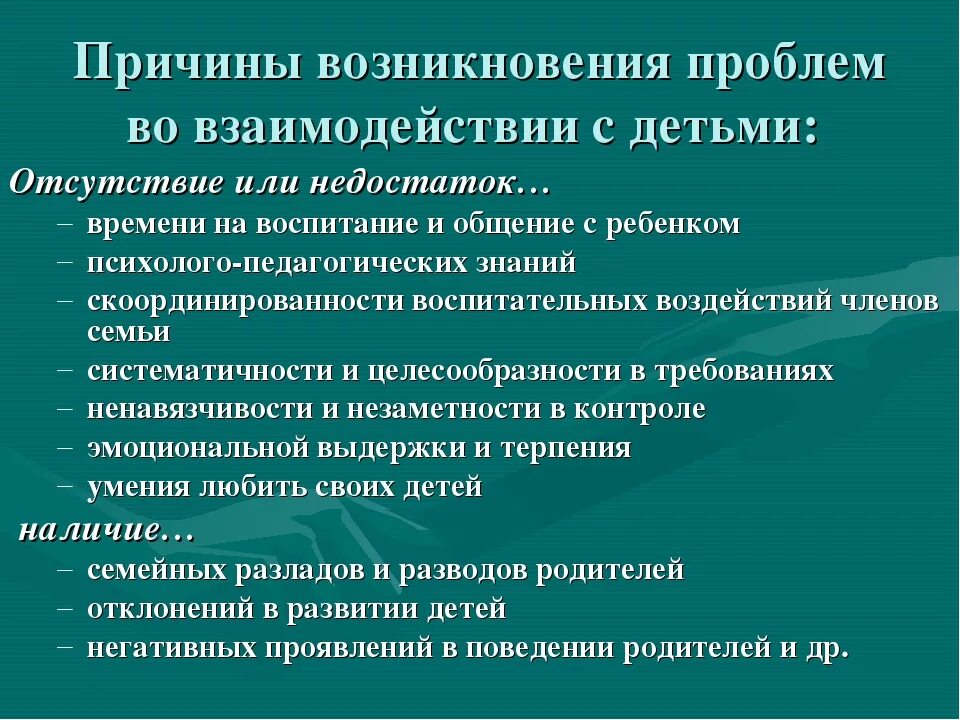 Причины возникновения проблем во взаимодействии с детьми:

Отсутствие или недостаток…

– времени на воспитание и общение с ребенком
– психолого-педагогических знаний
– скоординированности воспитательных воздействий членов семьи
– систематичности и целесообразности в требованиях
– ненавязчивости и незаметности в контроле
– эмоциональной выдержки и терпения
– умения любить своих детей

наличие…

– семейных разладов и разводов родителей
– отклонений в развитии детей
– негативных проявлений в поведении родителей и др.